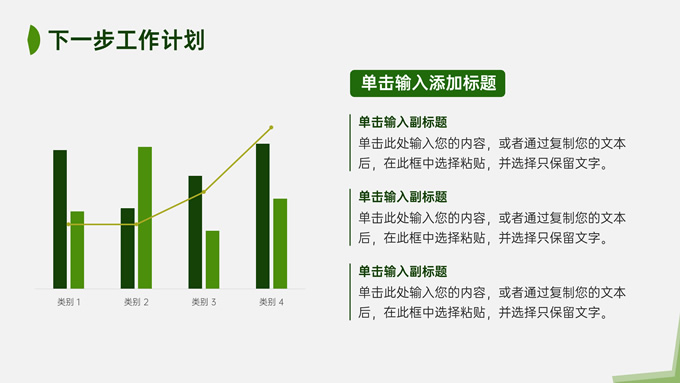 下一步工作计划

类别 1　类别 2　类别 3　类别 4

单击输入添加标题

单击输入副标题
单击此处输入您的内容，或者通过复制您的文本后，在此框中选择粘贴，并选择只保留文字。

单击输入副标题
单击此处输入您的内容，或者通过复制您的文本后，在此框中选择粘贴，并选择只保留文字。

单击输入副标题
单击此处输入您的内容，或者通过复制您的文本后，在此框中选择粘贴，并选择只保留文字。